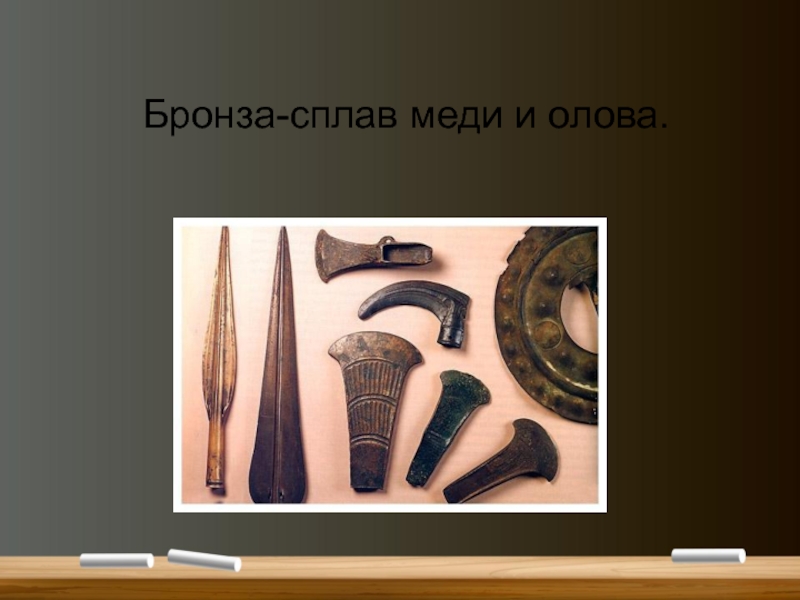 Бронза-сплав меди и олова.